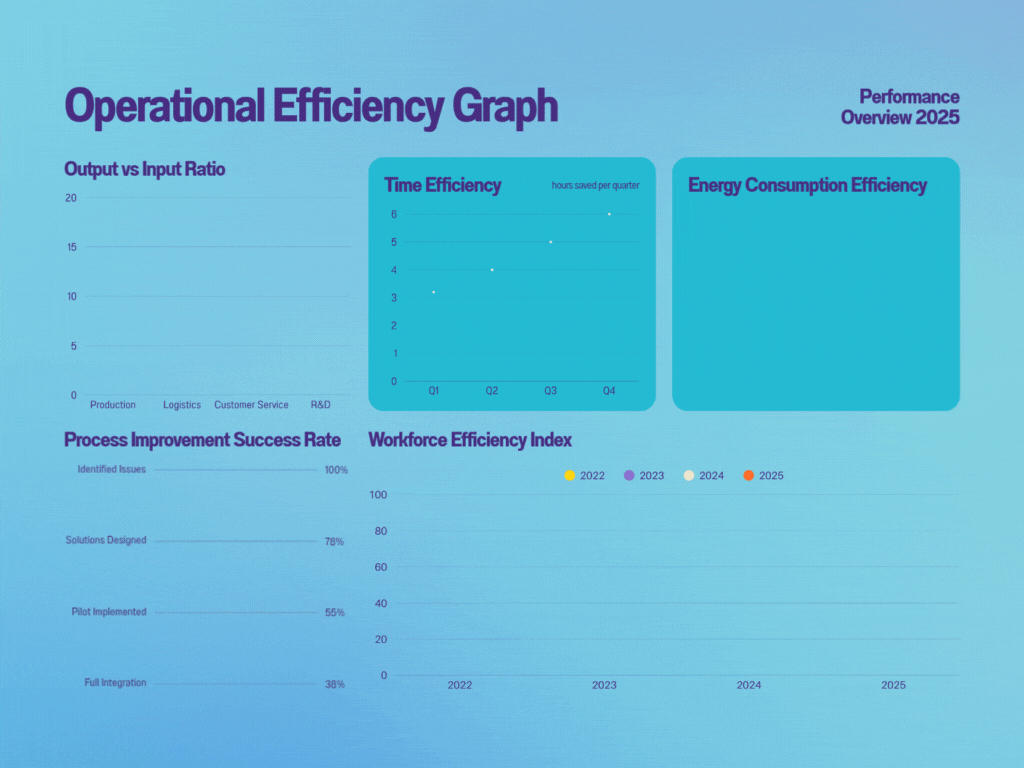 Operational Efficiency Graph

Performance Overview 2025

Output vs Input Ratio

20
15
10
5
0
Production Logistics Customer Service R&D

Time Efficiency

hours saved per quarter

6
5
4
3
2
1
0
Q1 Q2 Q3 Q4

Energy Consumption Efficiency

Process Improvement Success Rate

Identified Issues 100%

Solutions Designed 78%

Pilot Implemented 55%

Full Integration 38%

Workforce Efficiency Index

2022 2023 2024 2025

100
80
60
40
20
0
2022 2023 2024 2025